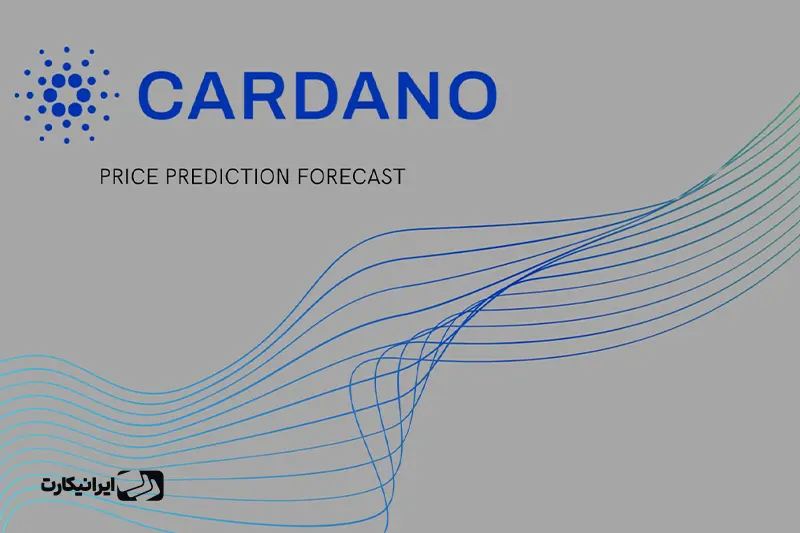 CARDANO

PRICE PREDICTION FORECAST

ایرانیکارت